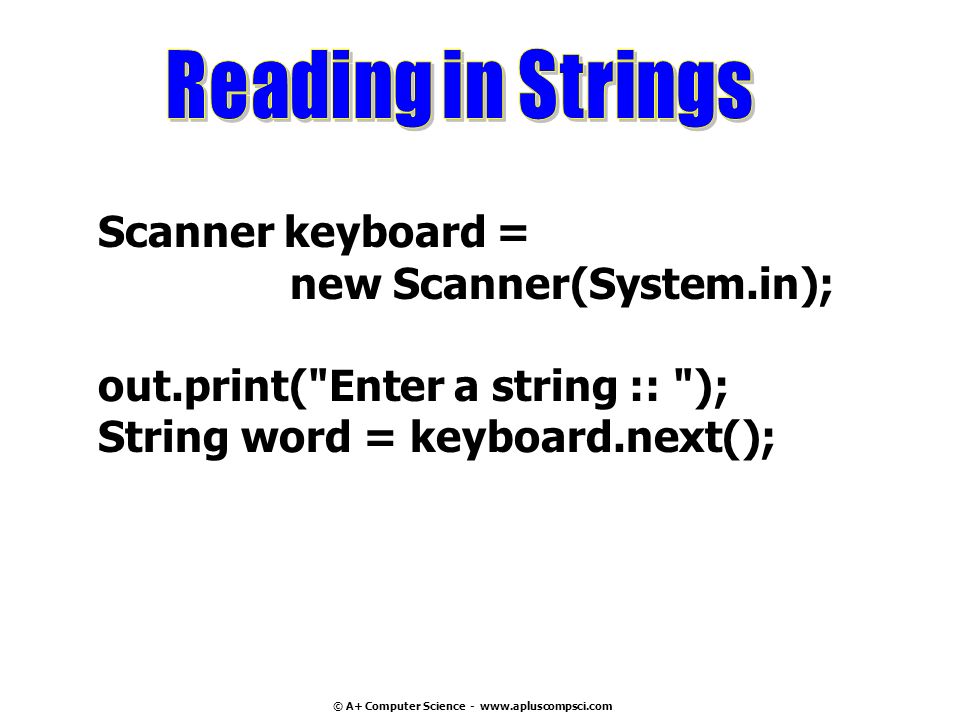 Reading in Strings

Scanner keyboard =
new Scanner(System.in);

out.print("Enter a string :: ");
String word = keyboard.next();

© A+ Computer Science - www.apluscompsci.com